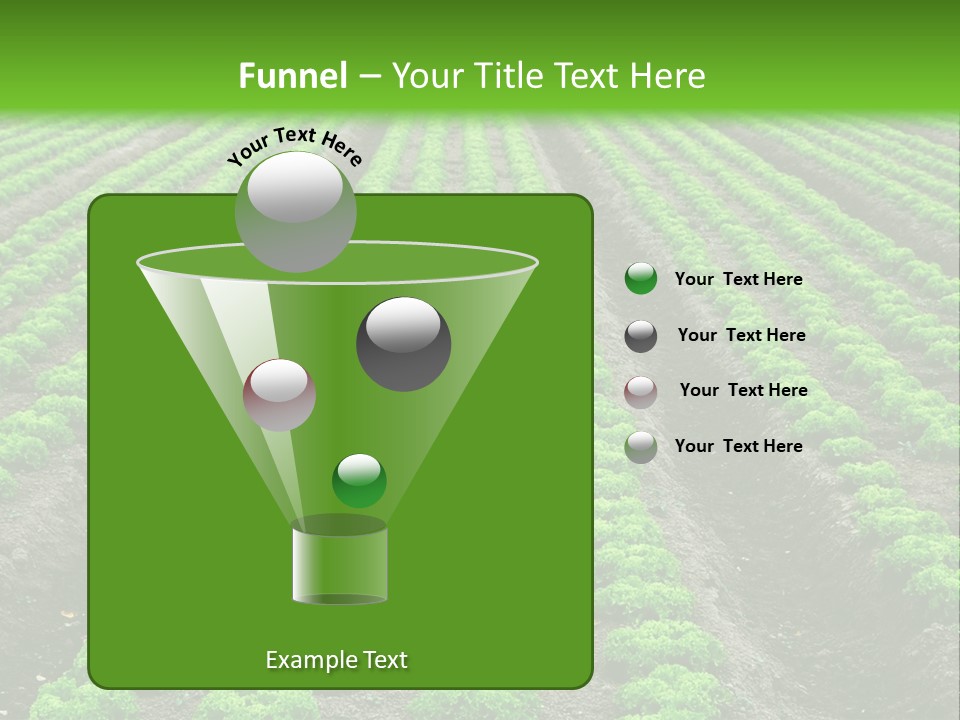 Funnel – Your Title Text Here

Your Text Here

Example Text

Your Text Here

Your Text Here

Your Text Here

Your Text Here